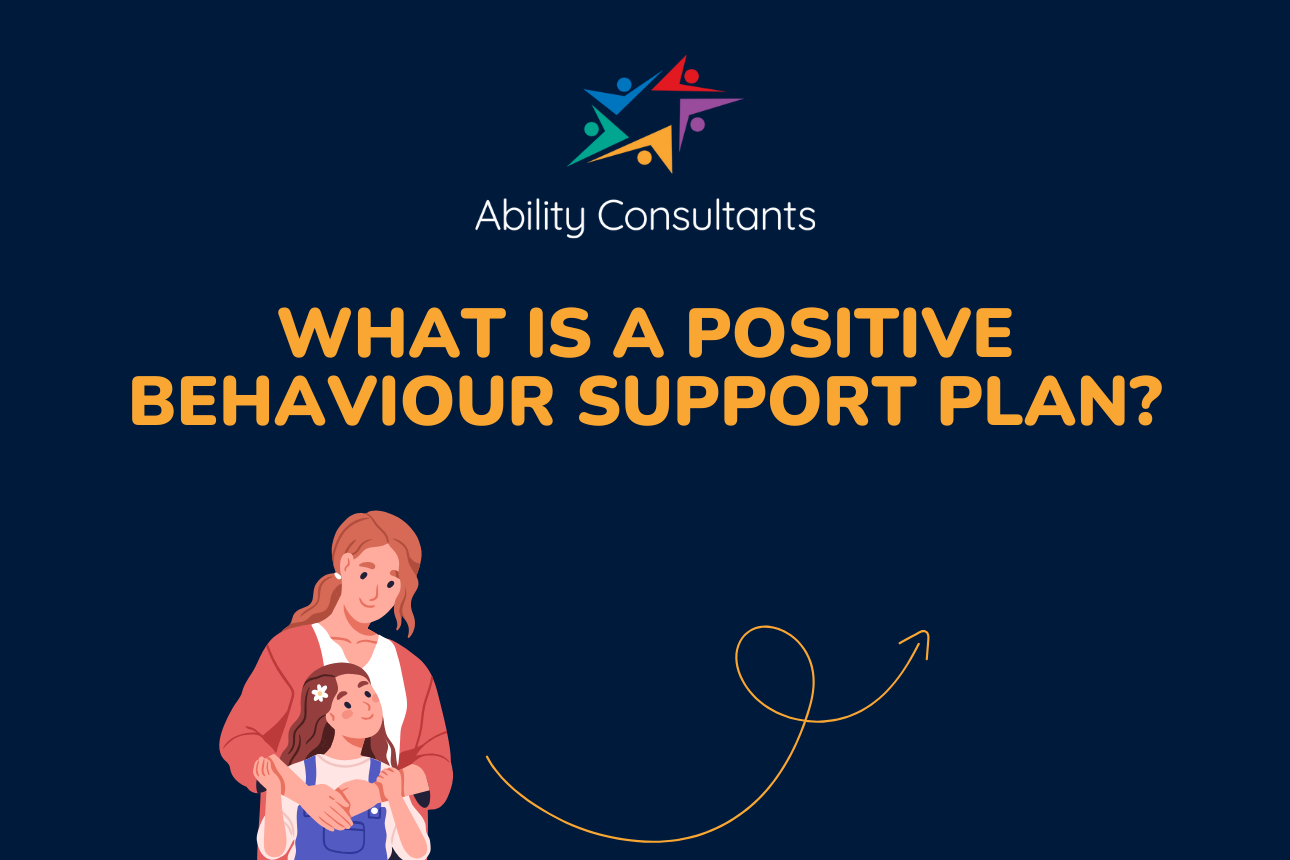 Ability Consultants

WHAT IS A POSITIVE BEHAVIOUR SUPPORT PLAN?